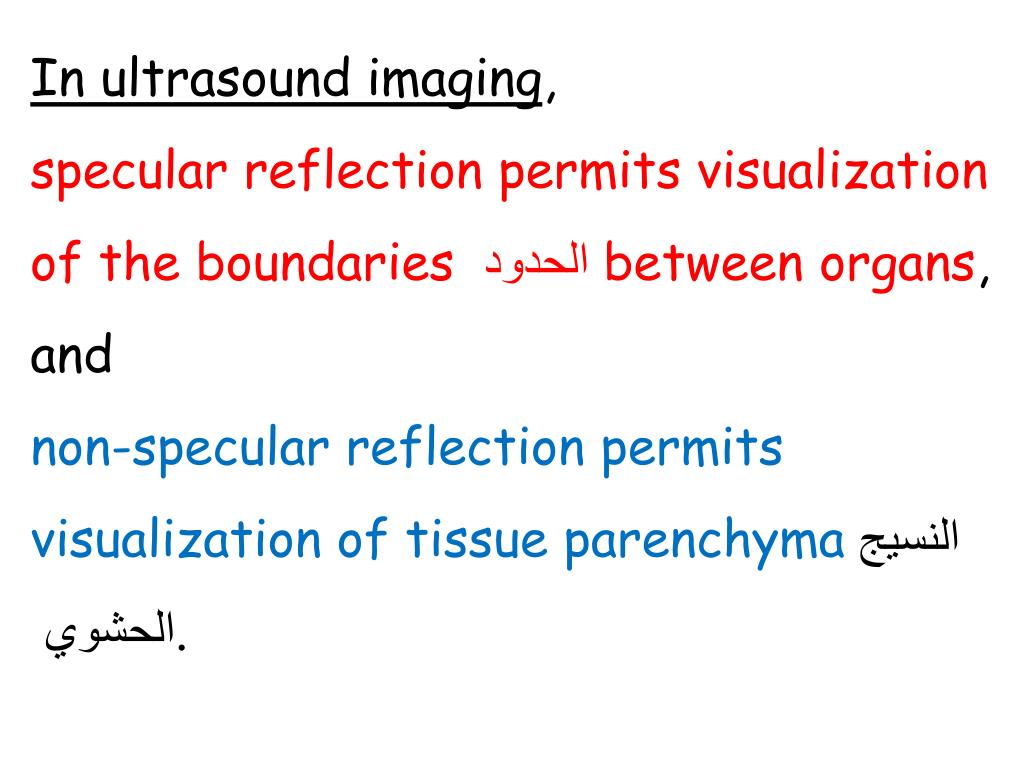 In ultrasound imaging,
specular reflection permits visualization of the boundaries الحدود between organs,
and
non-specular reflection permits visualization of tissue parenchyma النسيج الحشوي.